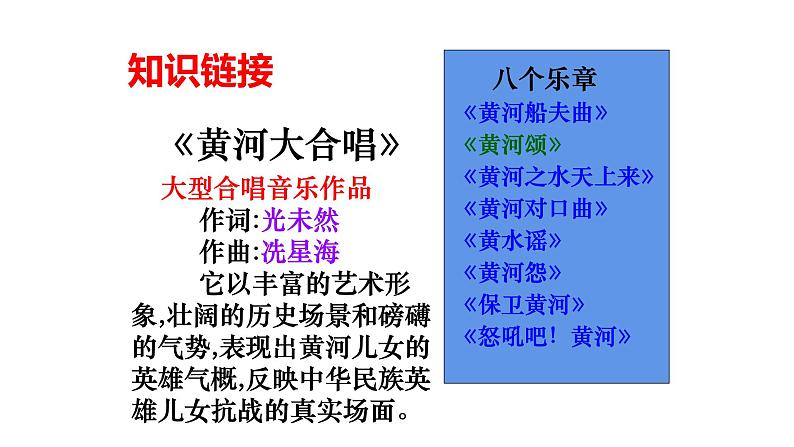 知识链接

《黄河大合唱》

大型合唱音乐作品

作词:光未然

作曲:冼星海

它以丰富的艺术形象,壮阔的历史场景和磅礴的气势,表现出黄河儿女的英雄气概,反映中华民族英雄儿女抗战的真实场面。

八个乐章

《黄河船夫曲》

《黄河颂》

《黄河之水天上来》

《黄河对口曲》

《黄水谣》

《黄河怨》

《保卫黄河》

《怒吼吧！黄河》